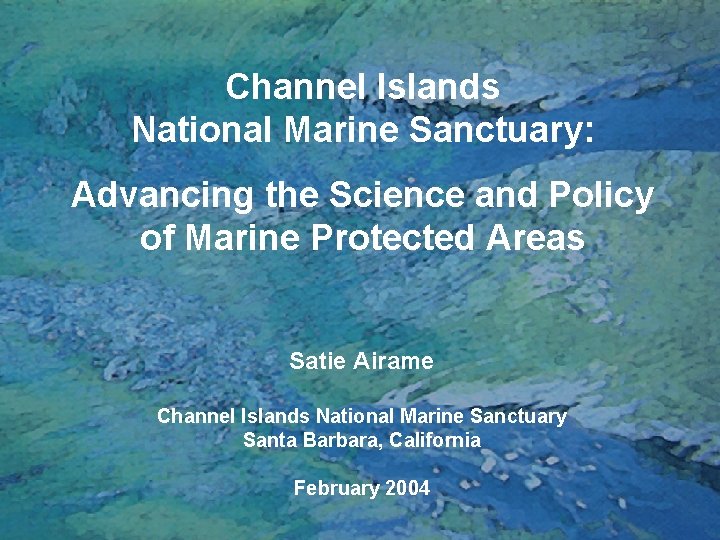 Channel Islands
National Marine Sanctuary:

Advancing the Science and Policy of Marine Protected Areas

Satie Airame

Channel Islands National Marine Sanctuary
Santa Barbara, California

February 2004